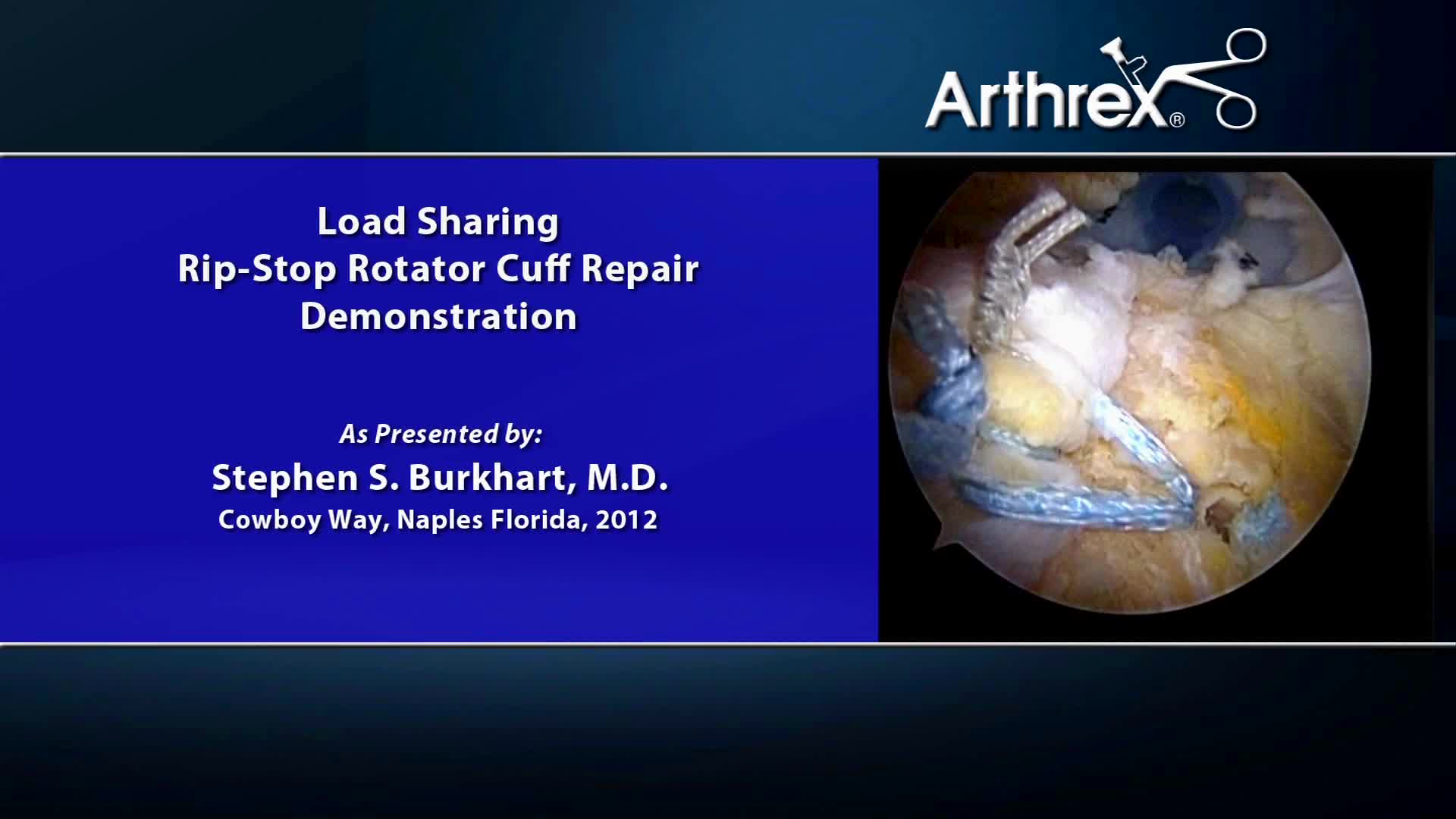 Arthrex®

Load Sharing
Rip-Stop Rotator Cuff Repair
Demonstration

As Presented by:
Stephen S. Burkhart, M.D.
Cowboy Way, Naples Florida, 2012